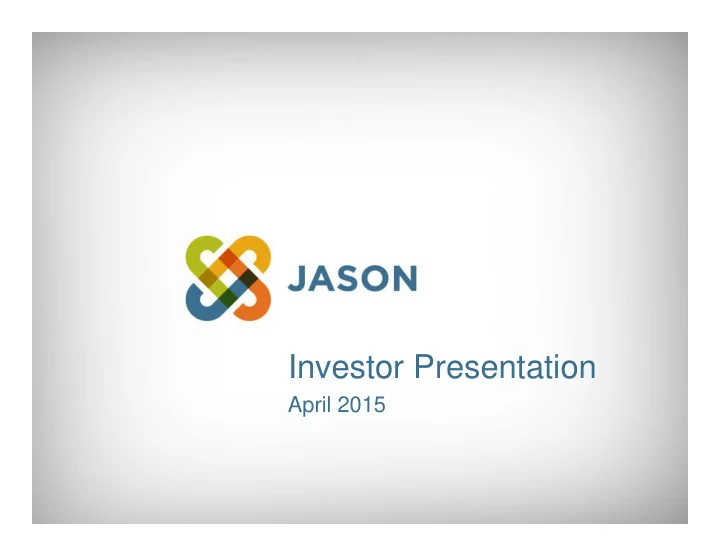 JASON

Investor Presentation
April 2015